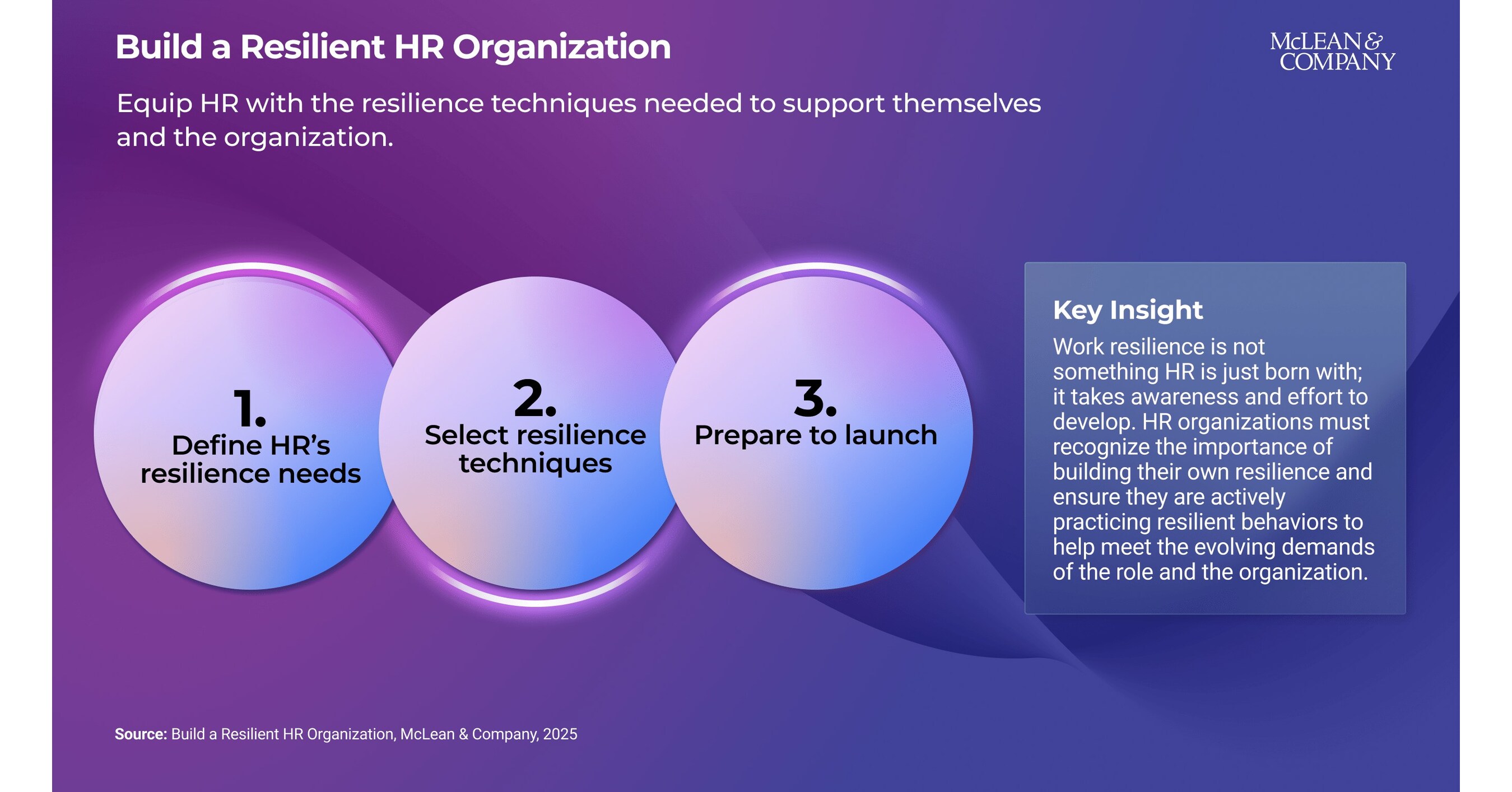 Build a Resilient HR Organization

McLEAN & COMPANY

Equip HR with the resilience techniques needed to support themselves and the organization.

1.
Define HR's resilience needs

2.
Select resilience techniques

3.
Prepare to launch

Key Insight
Work resilience is not something HR is just born with; it takes awareness and effort to develop. HR organizations must recognize the importance of building their own resilience and ensure they are actively practicing resilient behaviors to help meet the evolving demands of the role and the organization.

Source: Build a Resilient HR Organization, McLean & Company, 2025